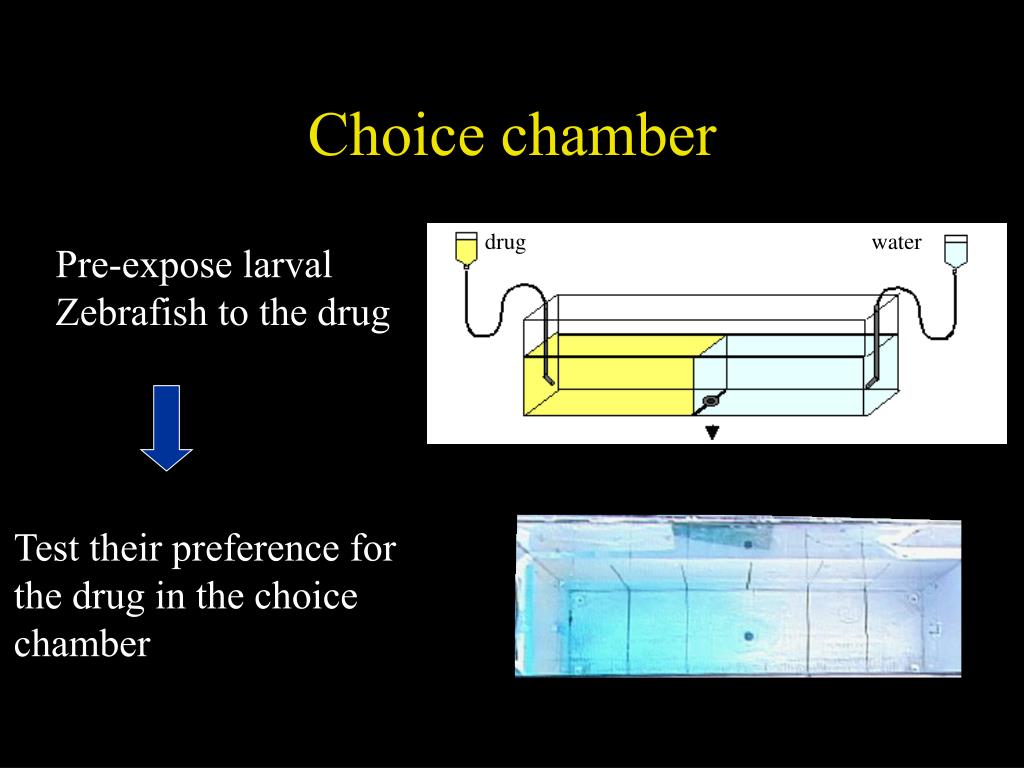 Choice chamber

Pre-expose larval Zebrafish to the drug

drug

water

Test their preference for the drug in the choice chamber